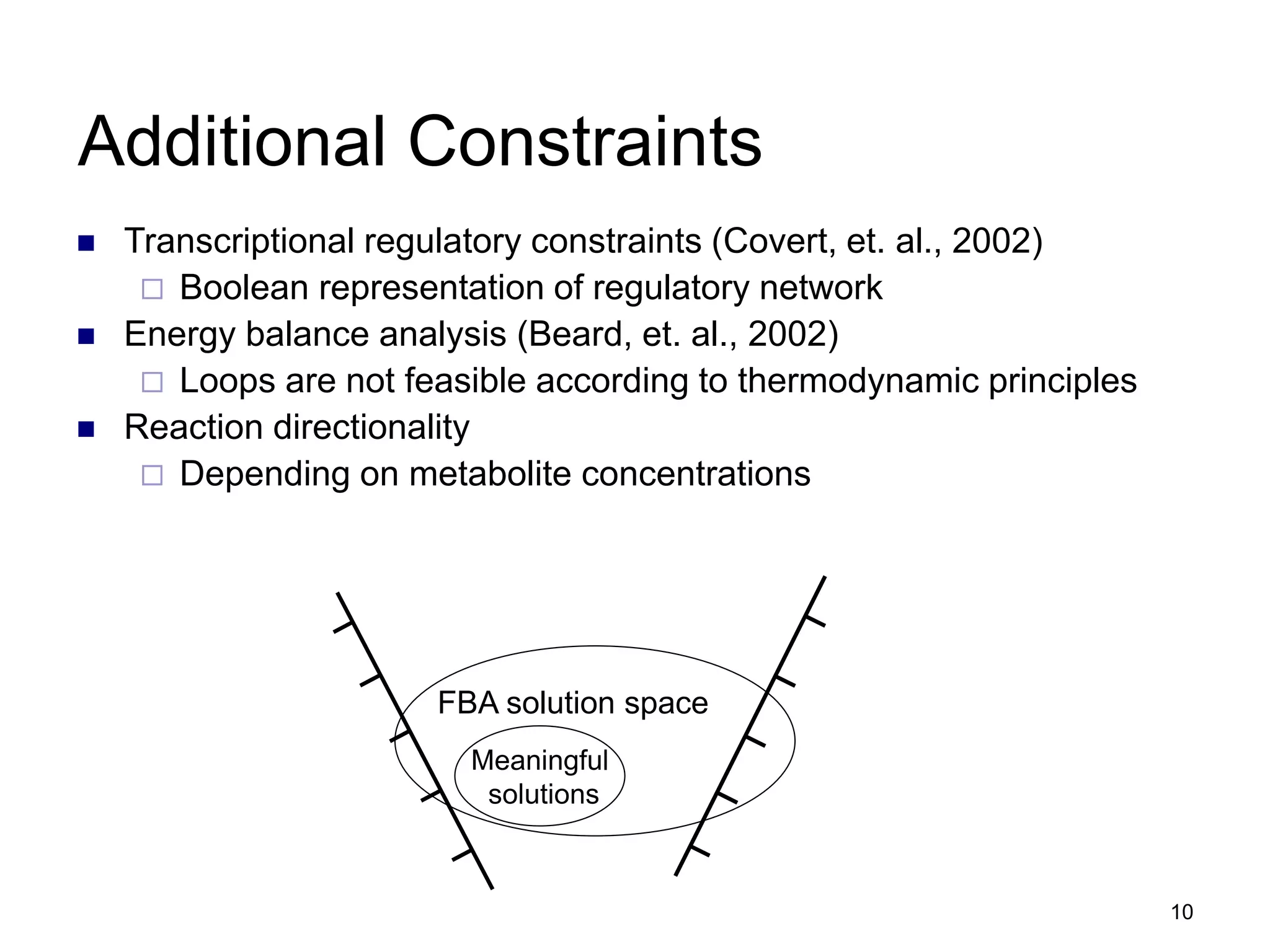 Additional Constraints

- Transcriptional regulatory constraints (Covert, et. al., 2002)
  - Boolean representation of regulatory network
- Energy balance analysis (Beard, et. al., 2002)
  - Loops are not feasible according to thermodynamic principles
- Reaction directionality
  - Depending on metabolite concentrations

FBA solution space

Meaningful solutions

10